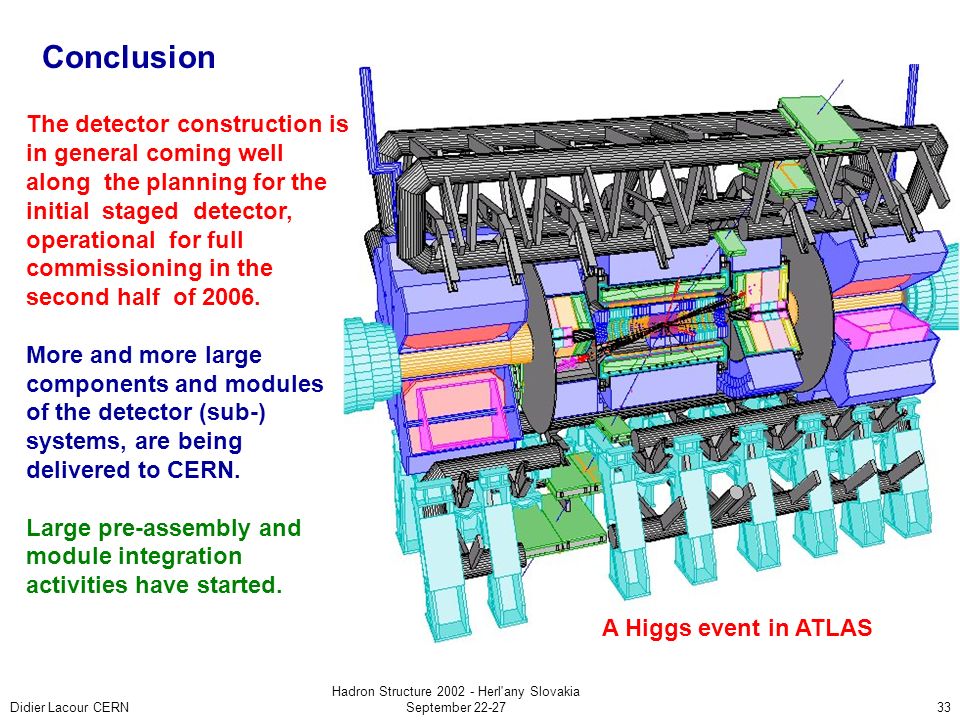 Conclusion

The detector construction is in general coming well along the planning for the initial staged detector, operational for full commissioning in the second half of 2006.

More and more large components and modules of the detector (sub-) systems, are being delivered to CERN.

Large pre-assembly and module integration activities have started.

A Higgs event in ATLAS

Didier Lacour CERN

Hadron Structure 2002 - Herl'any Slovakia
September 22-27

33